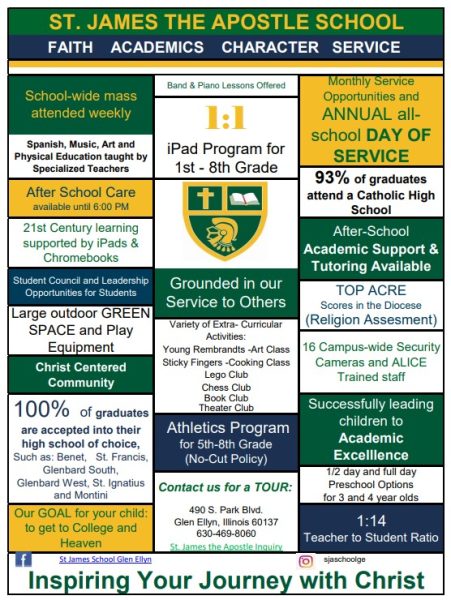 ST. JAMES THE APOSTLE SCHOOL

FAITH ACADEMICS CHARACTER SERVICE

School-wide mass attended weekly

Spanish, Music, Art and Physical Education taught by Specialized Teachers

After School Care
available until 6:00 PM

21st Century learning supported by iPads & Chromebooks

Student Council and Leadership Opportunities for Students

Large outdoor GREEN SPACE and Play Equipment

Christ Centered Community

100% of graduates are accepted into their high school of choice,
Such as: Benet, St. Francis, Glenbard South, Glenbard West, St. Ignatius and Montini

Our GOAL for your child: to get to College and Heaven

Band & Piano Lessons Offered

1:1
iPad Program for 1st - 8th Grade

Grounded in our Service to Others

Variety of Extra- Curricular Activities:
Young Rembrandts -Art Class
Sticky Fingers -Cooking Class
Lego Club
Chess Club
Book Club
Theater Club

Athletics Program
for 5th-8th Grade
(No-Cut Policy)

Contact us for a TOUR:

490 S. Park Blvd.
Glen Ellyn, Illinois 60137
630-469-8060
St. James the Apostle Inquiry

Monthly Service Opportunities and ANNUAL all-school DAY OF SERVICE

93% of graduates attend a Catholic High School

After-School
Academic Support & Tutoring Available

TOP ACRE
Scores in the Diocese
(Religion Assesment)

16 Campus-wide Security Cameras and ALICE Trained staff

Successfully leading children to
Academic Excelllence

1/2 day and full day Preschool Options for 3 and 4 year olds

1:14
Teacher to Student Ratio

St James School Glen Ellyn

sjaschoolge

Inspiring Your Journey with Christ